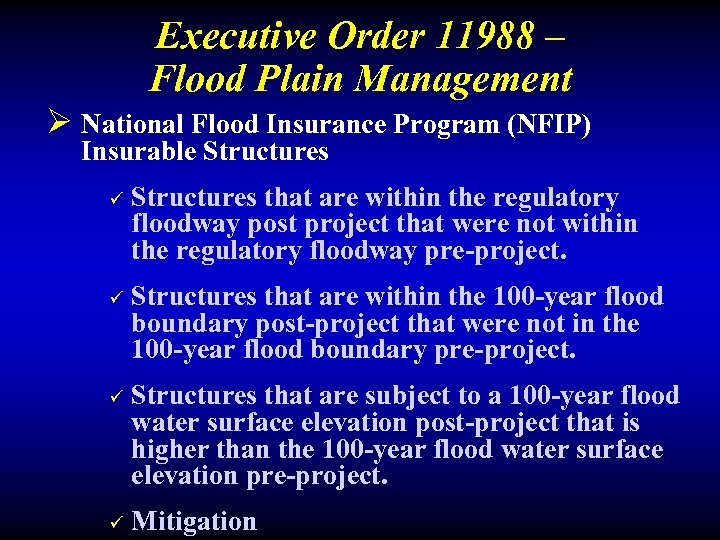 Executive Order 11988 –
Flood Plain Management

➢ National Flood Insurance Program (NFIP) Insurable Structures

✓ Structures that are within the regulatory floodway post project that were not within the regulatory floodway pre-project.

✓ Structures that are within the 100-year flood boundary post-project that were not in the 100-year flood boundary pre-project.

✓ Structures that are subject to a 100-year flood water surface elevation post-project that is higher than the 100-year flood water surface elevation pre-project.

✓ Mitigation